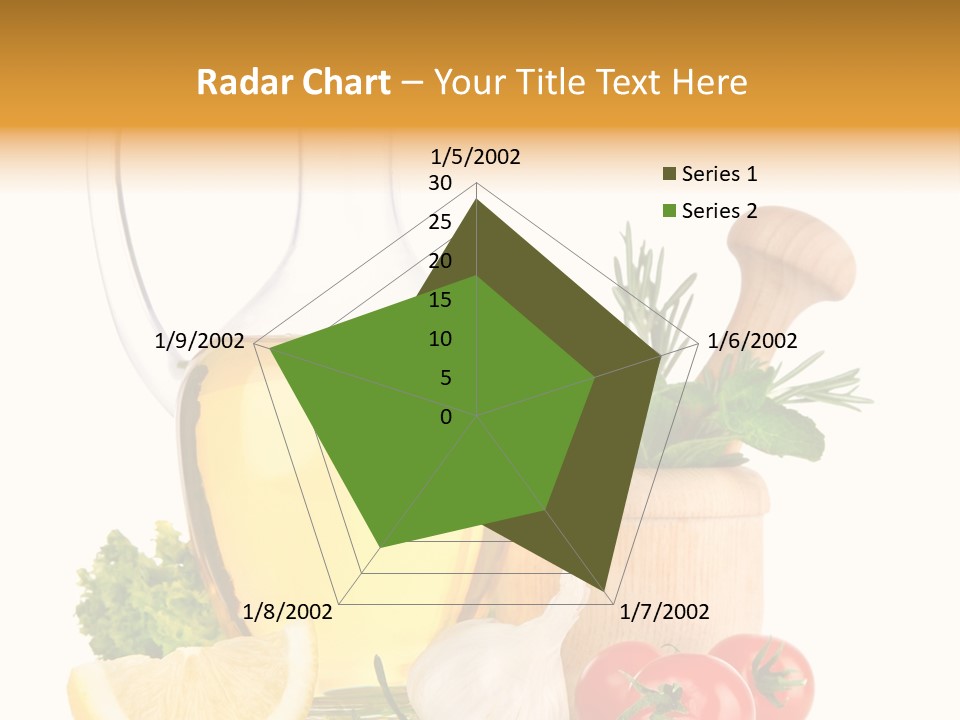 Radar Chart – Your Title Text Here

1/5/2002
30
25
20
15
10
5
0
1/6/2002
1/7/2002
1/8/2002
1/9/2002

Series 1
Series 2